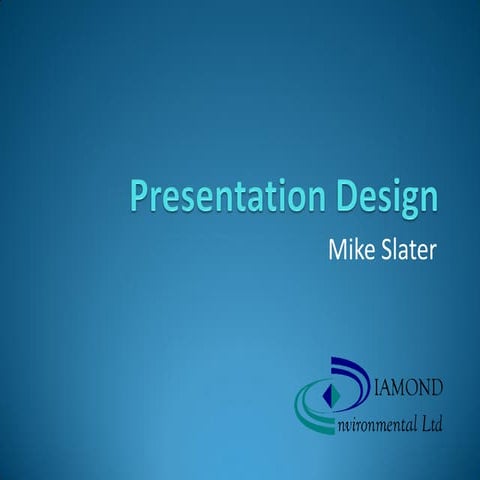 Presentation Design

Mike Slater

IAMOND
nvironmental Ltd